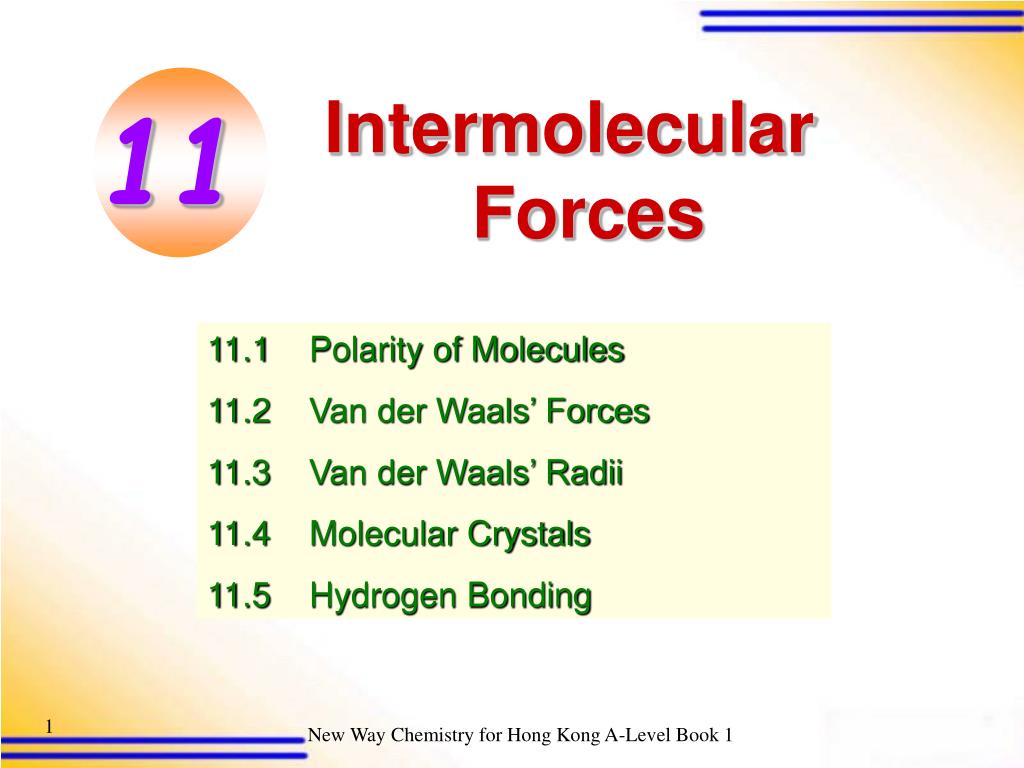 11

Intermolecular Forces

11.1 Polarity of Molecules

11.2 Van der Waals' Forces

11.3 Van der Waals' Radii

11.4 Molecular Crystals

11.5 Hydrogen Bonding

1

New Way Chemistry for Hong Kong A-Level Book 1